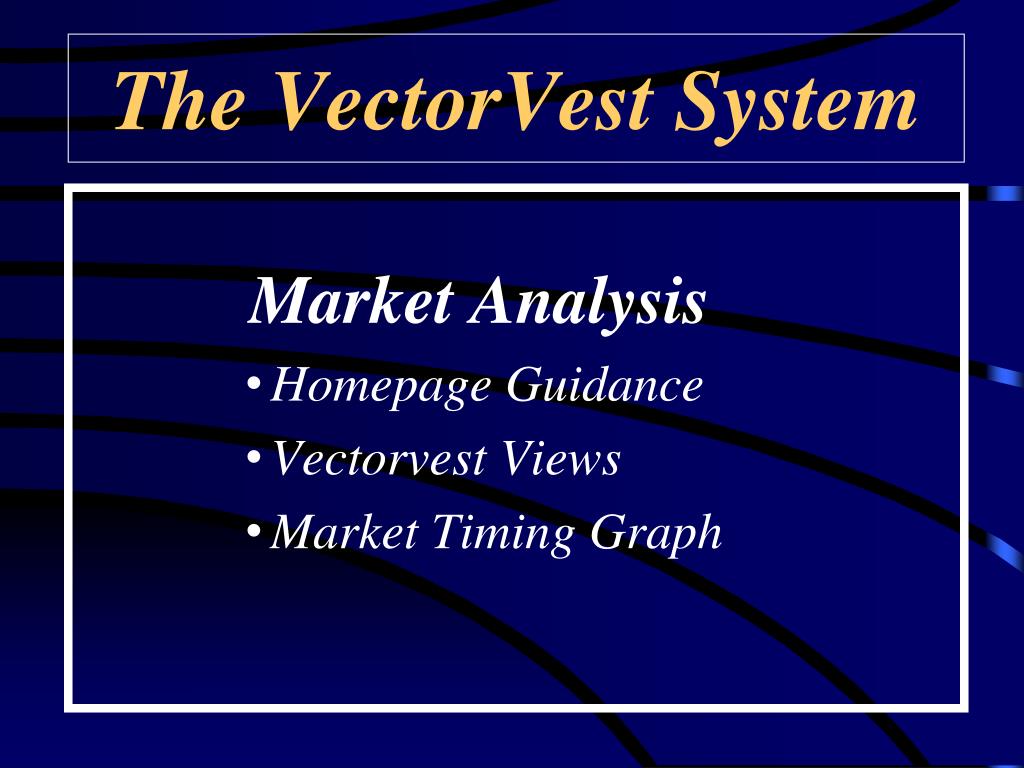 The VectorVest System

Market Analysis

• Homepage Guidance
• Vectorvest Views
• Market Timing Graph